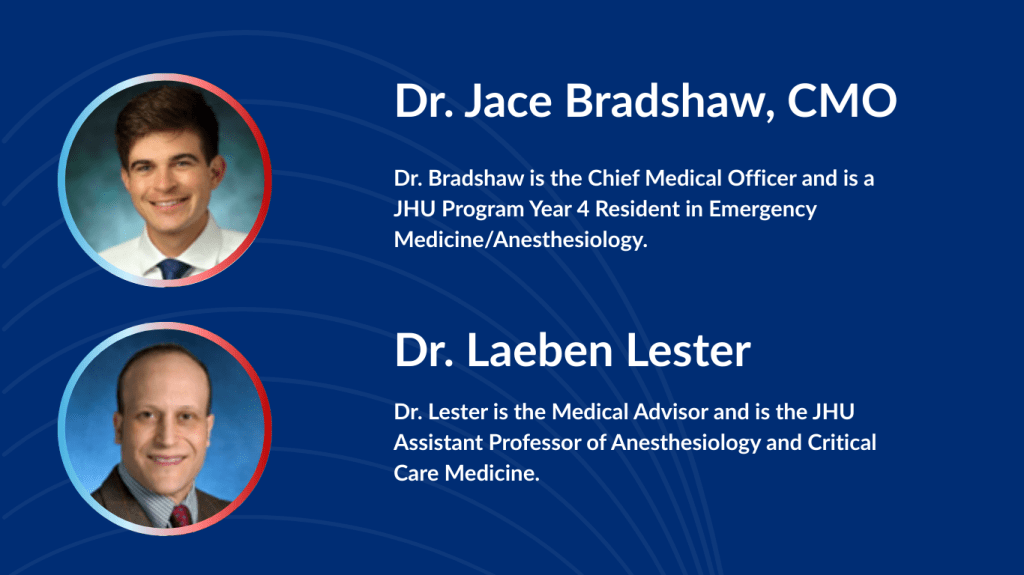 Dr. Jace Bradshaw, CMO

Dr. Bradshaw is the Chief Medical Officer and is a JHU Program Year 4 Resident in Emergency Medicine/Anesthesiology.

Dr. Laeben Lester

Dr. Lester is the Medical Advisor and is the JHU Assistant Professor of Anesthesiology and Critical Care Medicine.